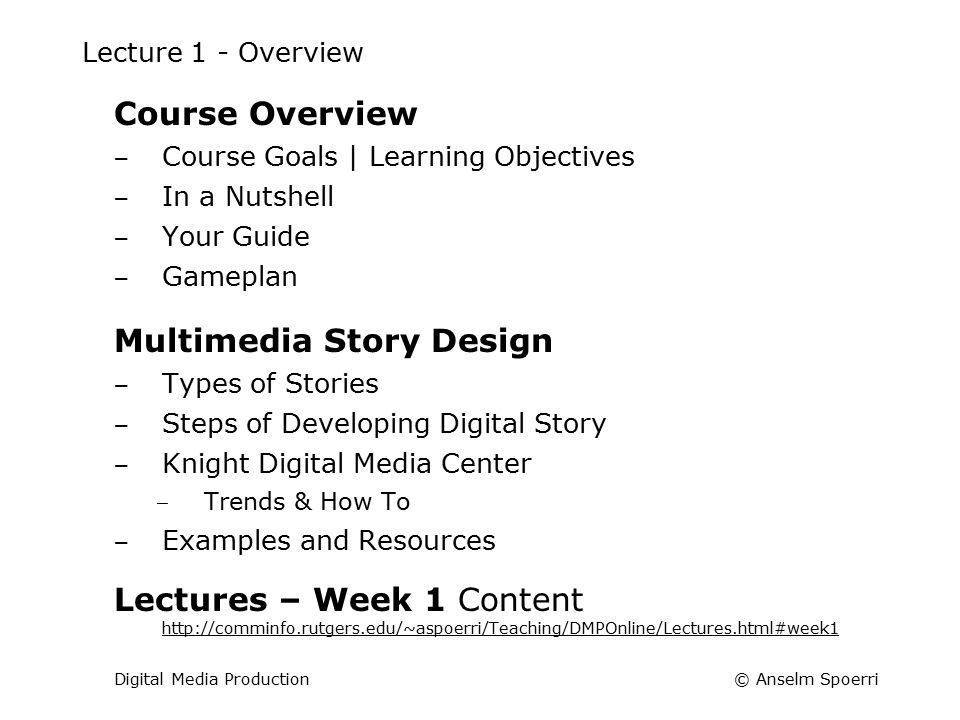 Lecture 1 - Overview

Course Overview
– Course Goals | Learning Objectives
– In a Nutshell
– Your Guide
– Gameplan

Multimedia Story Design
– Types of Stories
– Steps of Developing Digital Story
– Knight Digital Media Center
  – Trends & How To
– Examples and Resources

Lectures – Week 1 Content
http://comminfo.rutgers.edu/~aspoerri/Teaching/DMPOnline/Lectures.html#week1

Digital Media Production

© Anselm Spoerri